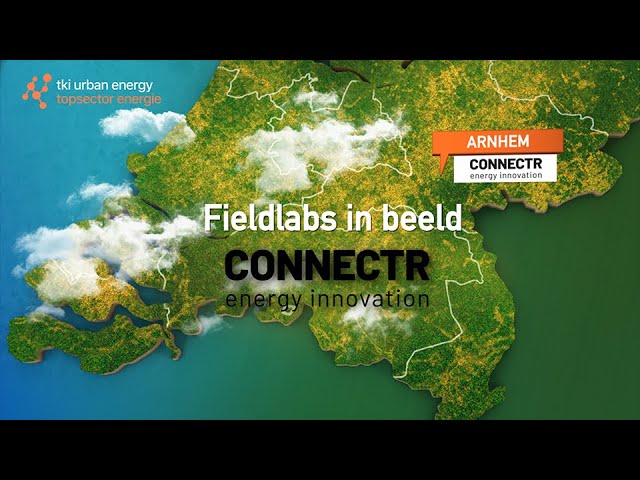 tki urban energy
topsector energie

ARNHEM
CONNECTR
energy innovation

Fieldlabs in beeld
CONNECTR
energy innovation